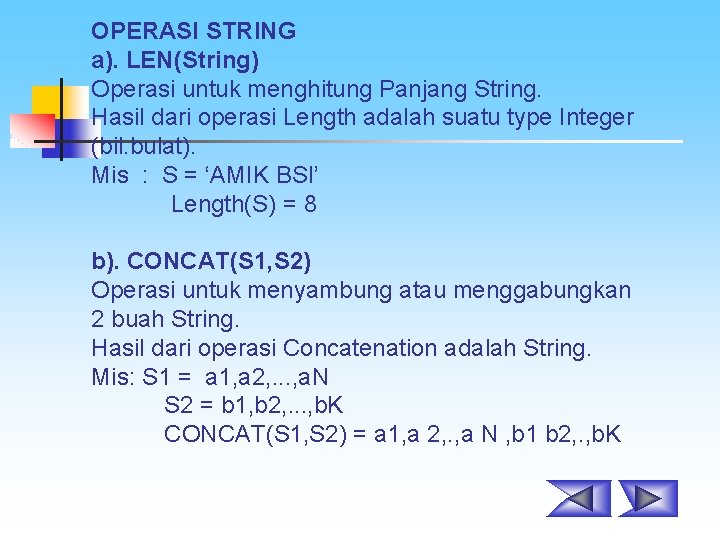 OPERASI STRING
a). LEN(String)
Operasi untuk menghitung Panjang String.
Hasil dari operasi Length adalah suatu type Integer (bil.bulat).
Mis : S = ‘AMIK BSI’
Length(S) = 8

b). CONCAT(S1,S2)
Operasi untuk menyambung atau menggabungkan 2 buah String.
Hasil dari operasi Concatenation adalah String.
Mis: S1 = a1,a2,...,aN
S2 = b1,b2,...,bK
CONCAT(S1,S2) = a1,a 2,.,a N ,b1 b2,.,bK